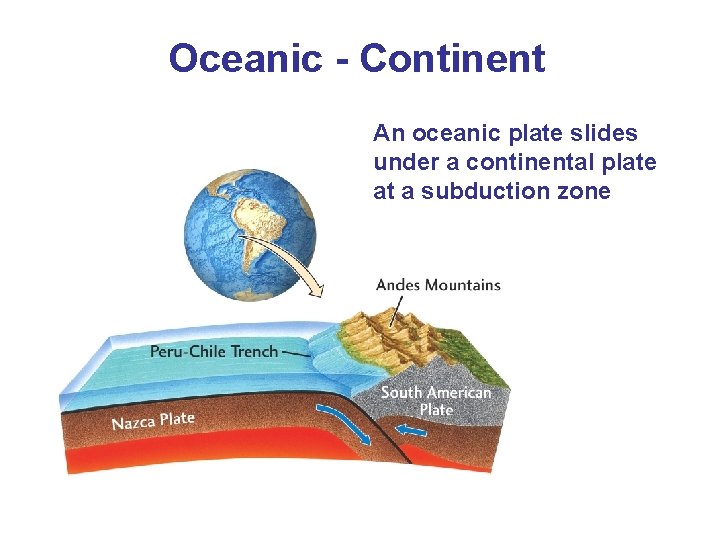 Oceanic - Continent

An oceanic plate slides under a continental plate at a subduction zone

Andes Mountains

Peru-Chile Trench

South American Plate

Nazca Plate